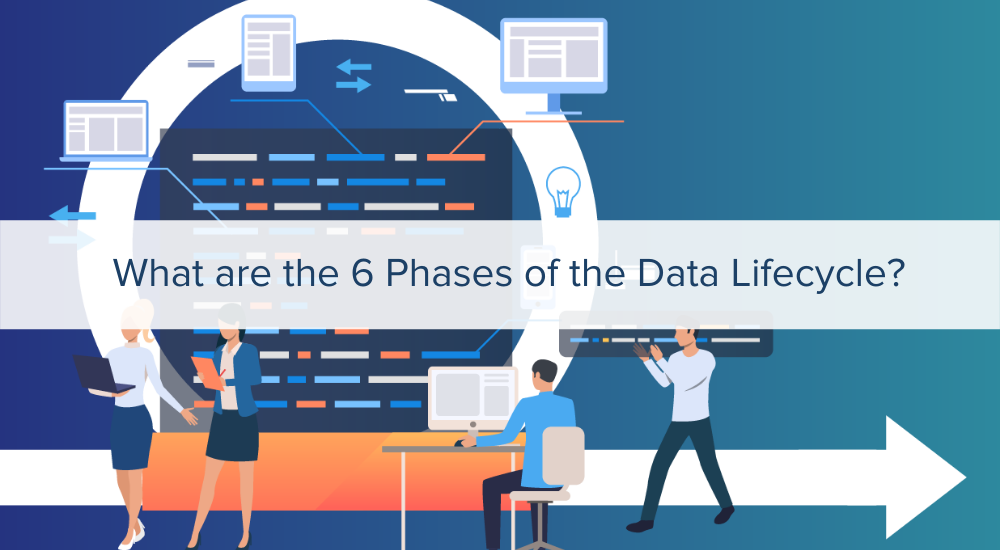 What are the 6 Phases of the Data Lifecycle?